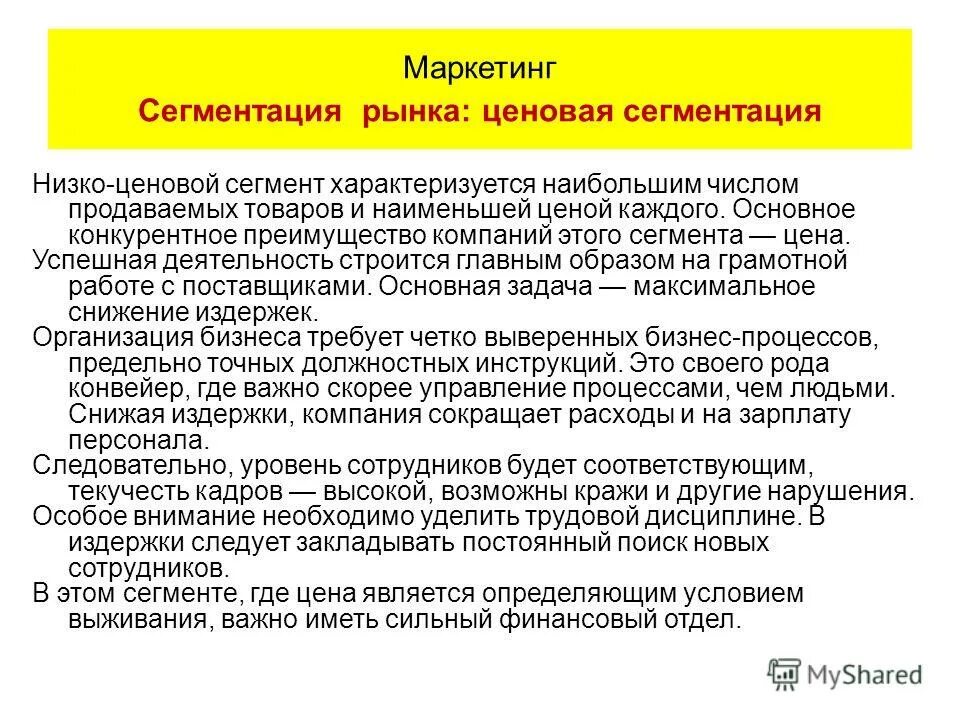 Маркетинг
Сегментация рынка: ценовая сегментация

Низко-ценовой сегмент характеризуется наибольшим числом продаваемых товаров и наименьшей ценой каждого. Основное конкурентное преимущество компаний этого сегмента — цена.

Успешная деятельность строится главным образом на грамотной работе с поставщиками. Основная задача — максимальное снижение издержек.

Организация бизнеса требует четко выверенных бизнес-процессов, предельно точных должностных инструкций. Это своего рода конвейер, где важно скорее управление процессами, чем людьми. Снижая издержки, компания сокращает расходы и на зарплату персонала.

Следовательно, уровень сотрудников будет соответствующим, текучесть кадров — высокой, возможны кражи и другие нарушения.

Особое внимание необходимо уделить трудовой дисциплине. В издержки следует закладывать постоянный поиск новых сотрудников.

В этом сегменте, где цена является определяющим условием выживания, важно иметь сильный финансовый отдел.

MyShared